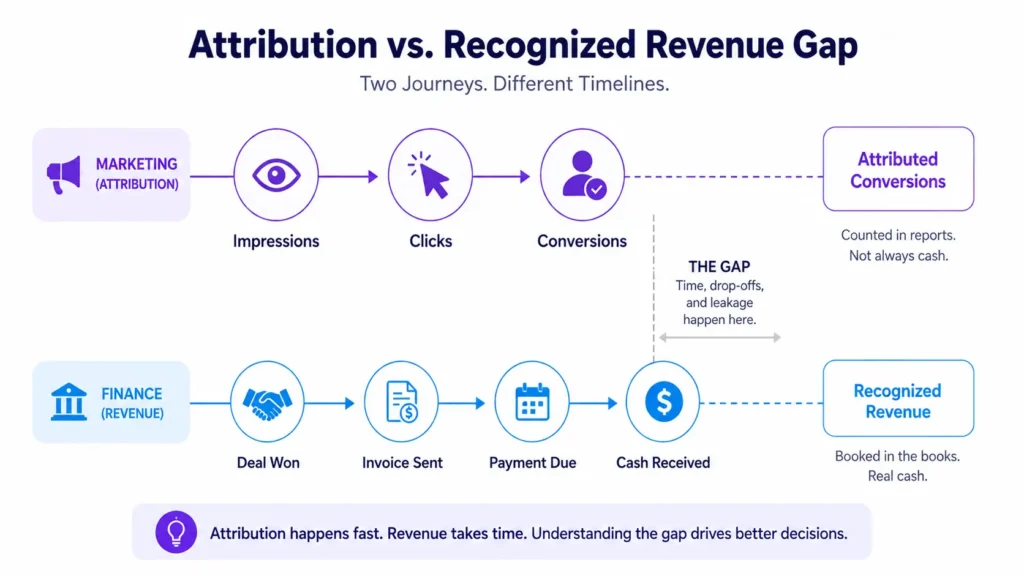 Attribution vs. Recognized Revenue Gap

Two Journeys. Different Timelines.

MARKETING (ATTRIBUTION)

Impressions

Clicks

Conversions

Attributed Conversions

Counted in reports. Not always cash.

THE GAP
Time, drop-offs, and leakage happen here.

FINANCE (REVENUE)

Deal Won

Invoice Sent

Payment Due

Cash Received

Recognized Revenue

Booked in the books. Real cash.

Attribution happens fast. Revenue takes time. Understanding the gap drives better decisions.